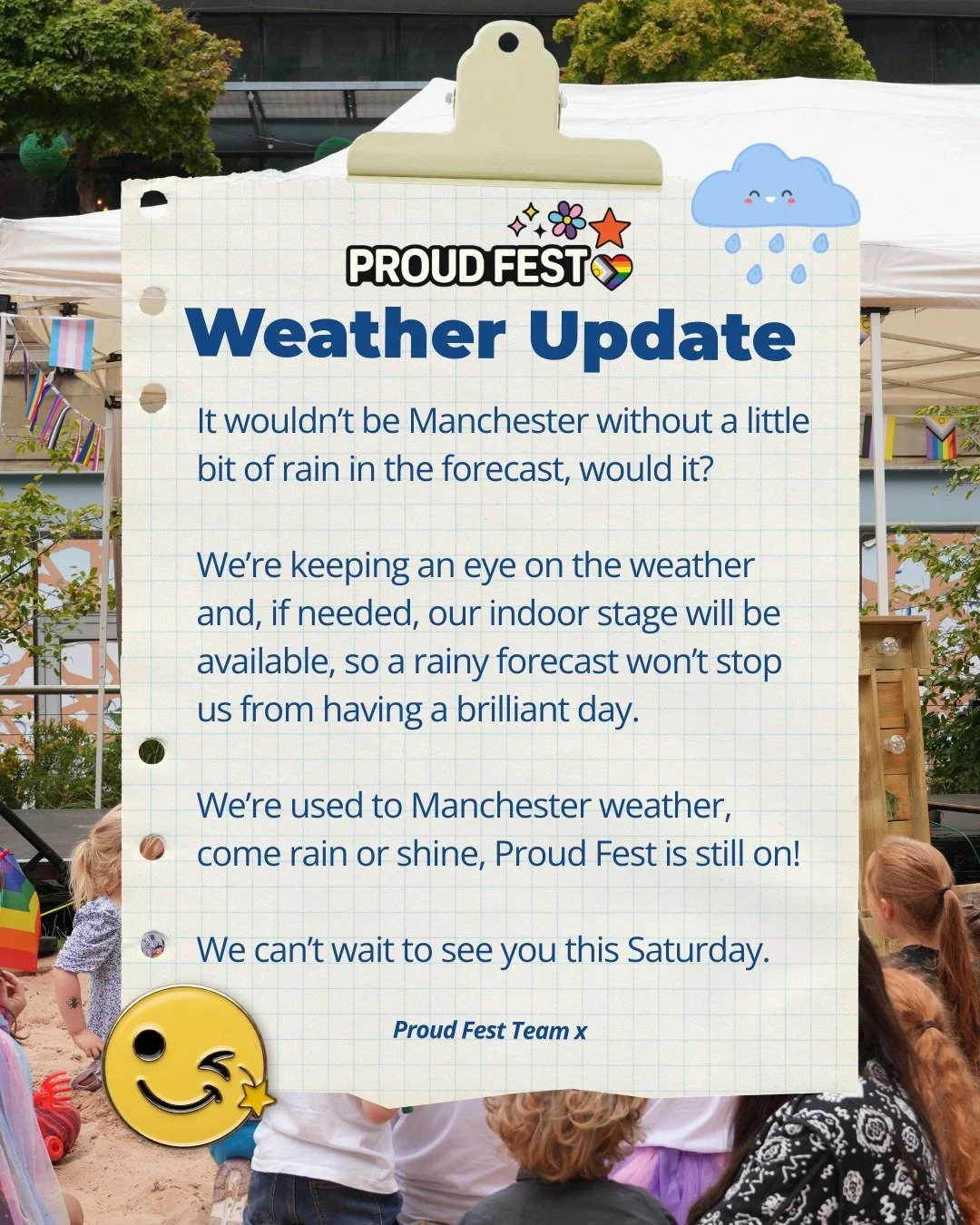 PROUD FEST

Weather Update

It wouldn't be Manchester without a little bit of rain in the forecast, would it?

We're keeping an eye on the weather and, if needed, our indoor stage will be available, so a rainy forecast won't stop us from having a brilliant day.

We're used to Manchester weather, come rain or shine, Proud Fest is still on!

We can't wait to see you this Saturday.

Proud Fest Team x